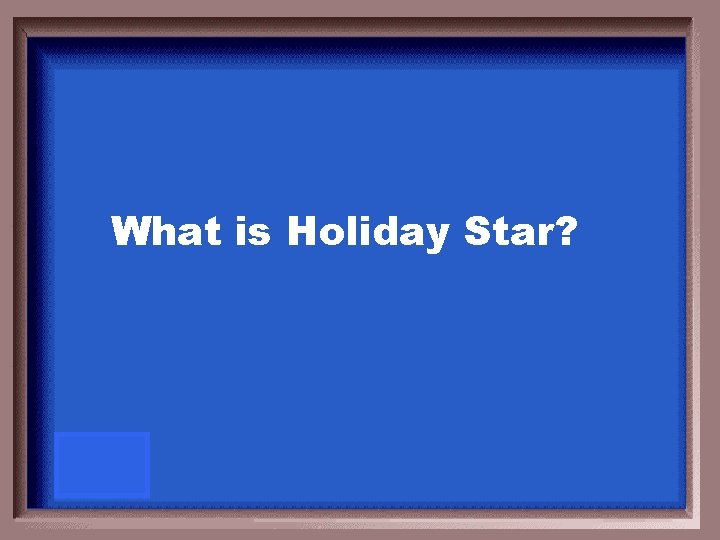 What is Holiday Star?